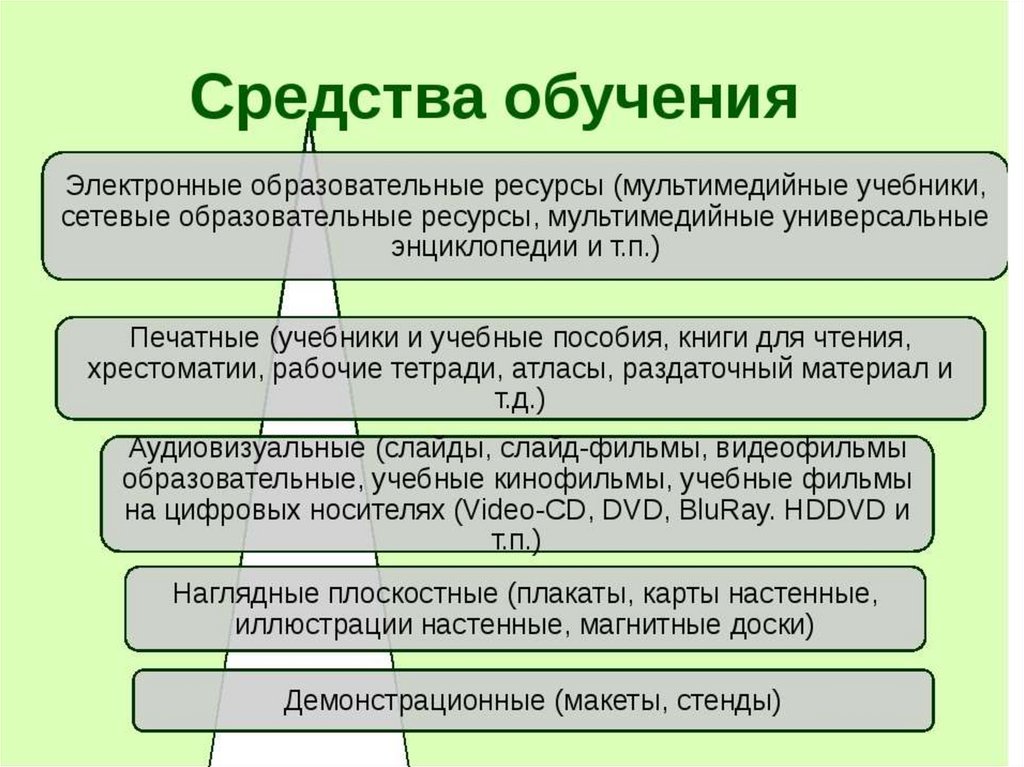 Средства обучения

Электронные образовательные ресурсы (мультимедийные учебники, сетевые образовательные ресурсы, мультимедийные универсальные энциклопедии и т.п.)

Печатные (учебники и учебные пособия, книги для чтения, хрестоматии, рабочие тетради, атласы, раздаточный материал и т.д.)

Аудиовизуальные (слайды, слайд-фильмы, видеофильмы образовательные, учебные кинофильмы, учебные фильмы на цифровых носителях (Video-CD, DVD, BluRay. HDDVD и т.п.)

Наглядные плоскостные (плакаты, карты настенные, иллюстрации настенные, магнитные доски)

Демонстрационные (макеты, стенды)